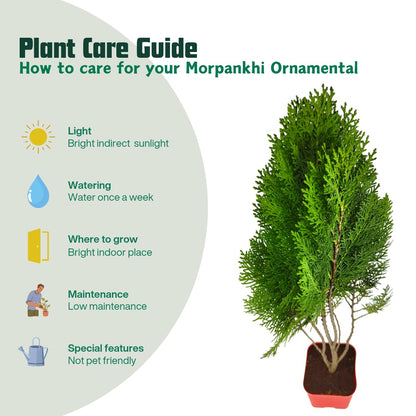 Plant Care Guide
How to care for your Morpankhi Ornamental

Light
Bright indirect sunlight

Watering
Water once a week

Where to grow
Bright indoor place

Maintenance
Low maintenance

Special features
Not pet friendly